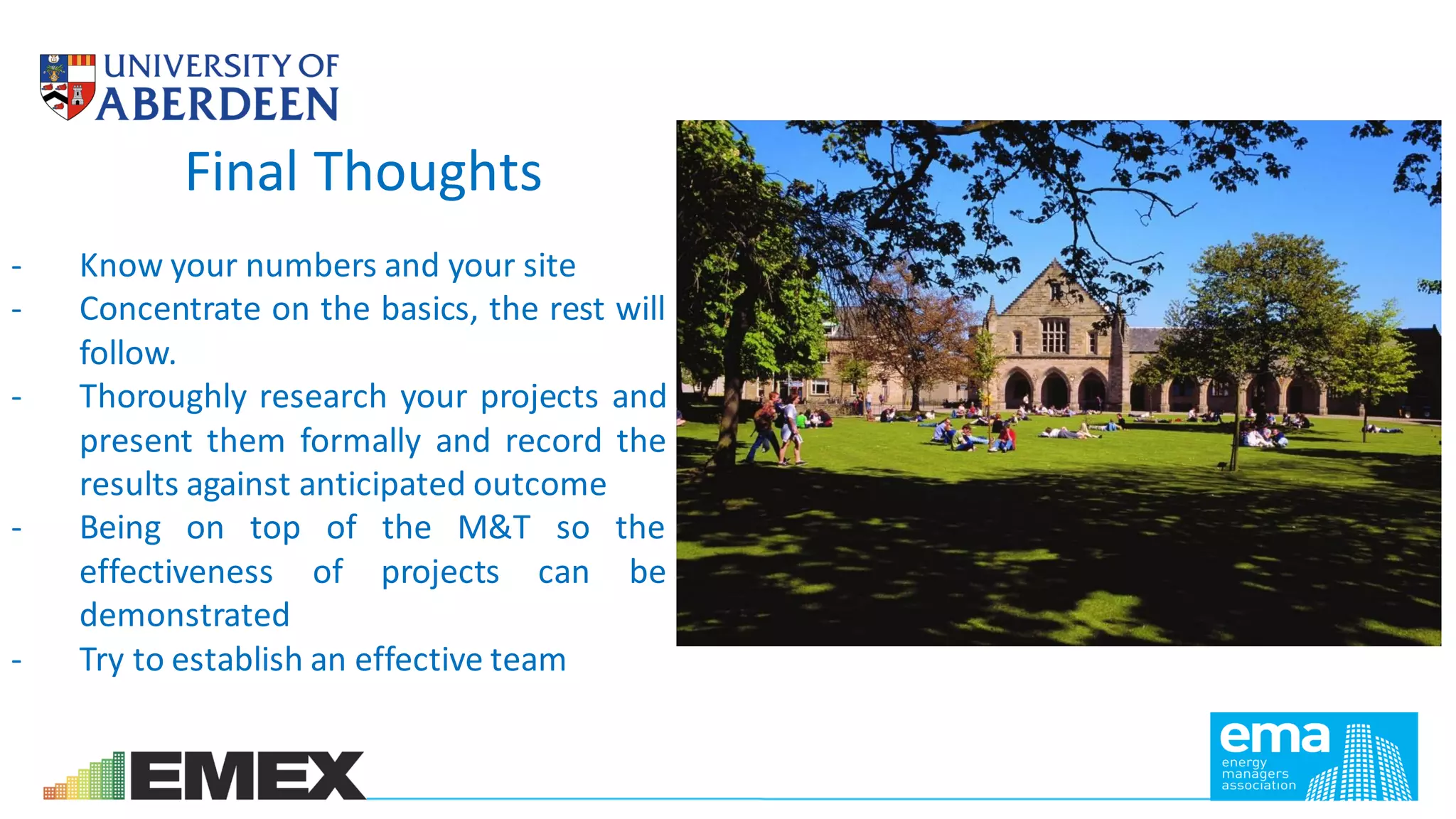 UNIVERSITY OF ABERDEEN

Final Thoughts

- Know your numbers and your site
- Concentrate on the basics, the rest will follow.
- Thoroughly research your projects and present them formally and record the results against anticipated outcome
- Being on top of the M&T so the effectiveness of projects can be demonstrated
- Try to establish an effective team

EMEX

ema energy managers association